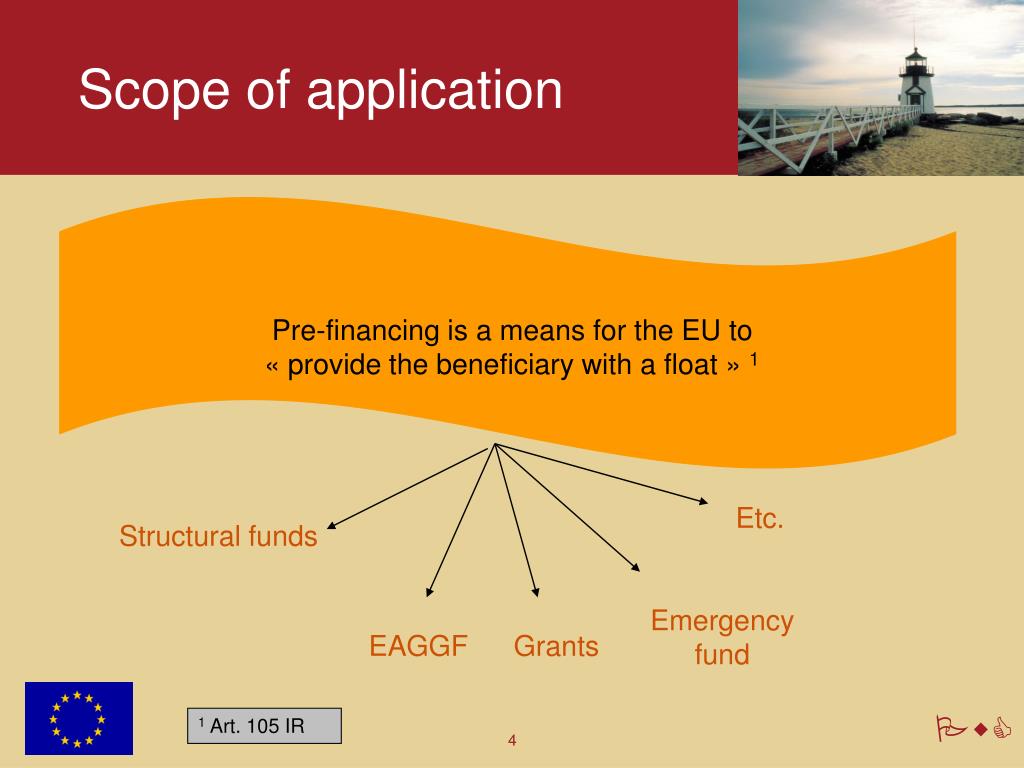 Scope of application

Pre-financing is a means for the EU to « provide the beneficiary with a float » $^1$

Structural funds

EAGGF

Grants

Emergency fund

Etc.

$^1$ Art. 105 IR

4